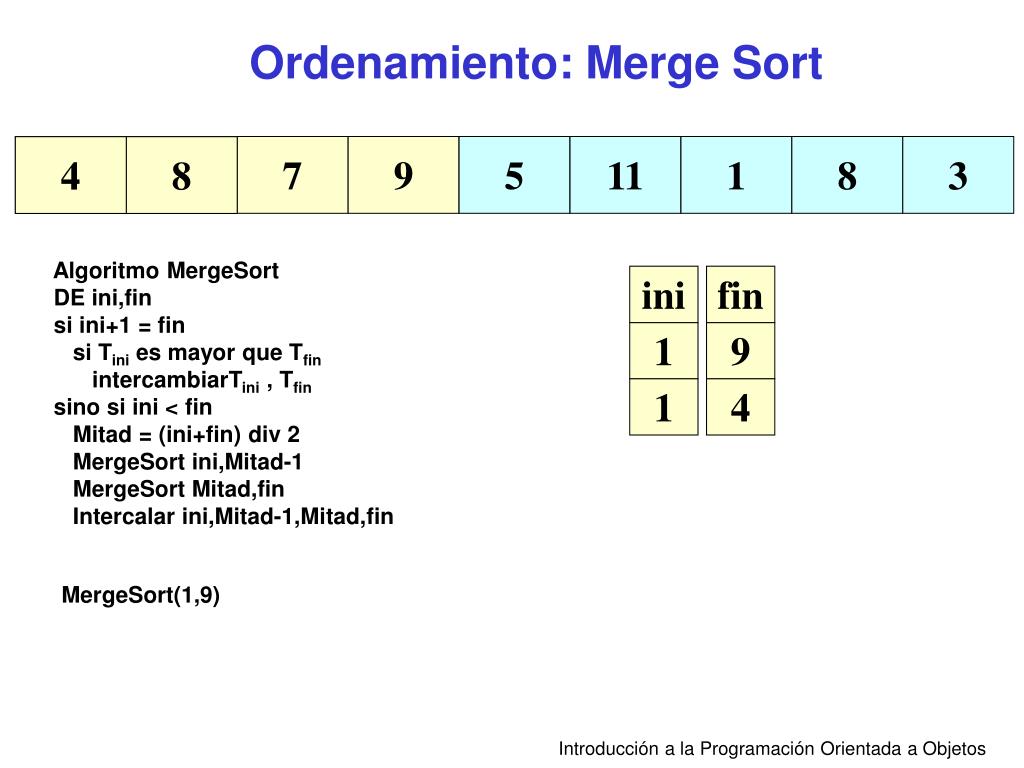 Ordenamiento: Merge Sort

| 4 | 8 | 7 | 9 | 5 | 11 | 1 | 8 | 3 |
|---|---|---|---|---|---|---|---|---|

Algoritmo MergeSort
DE ini,fin
si ini+1 = fin
si $T_{ini}$ es mayor que $T_{fin}$
intercambiar$T_{ini}$ , $T_{fin}$
sino si ini < fin
Mitad = (ini+fin) div 2
MergeSort ini,Mitad-1
MergeSort Mitad,fin
Intercalar ini,Mitad-1,Mitad,fin

| ini | fin |
|---|---|
| 1 | 9 |
| 1 | 4 |

MergeSort(1,9)

Introducción a la Programación Orientada a Objetos